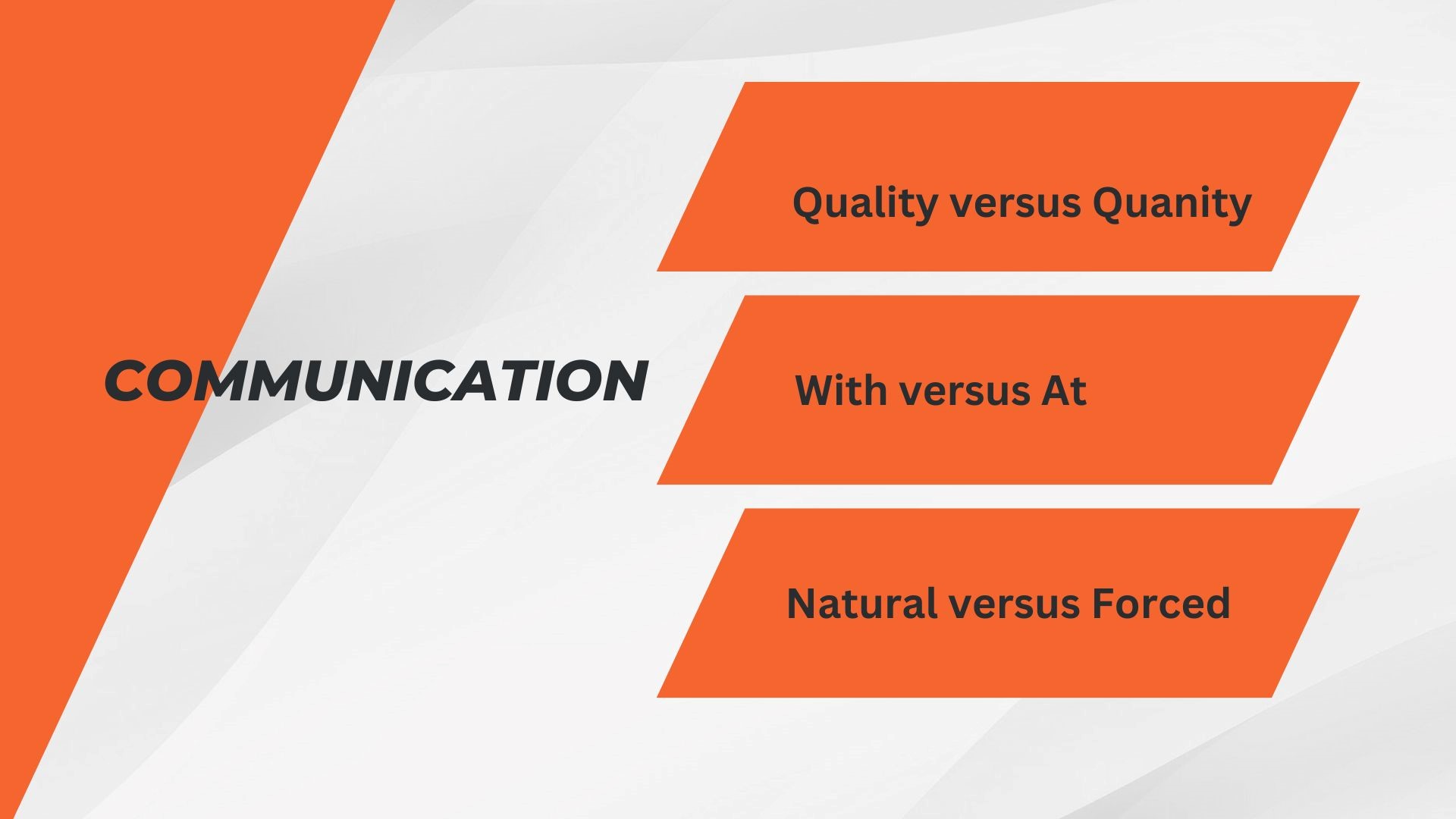 COMMUNICATION

Quality versus Quanity

With versus At

Natural versus Forced